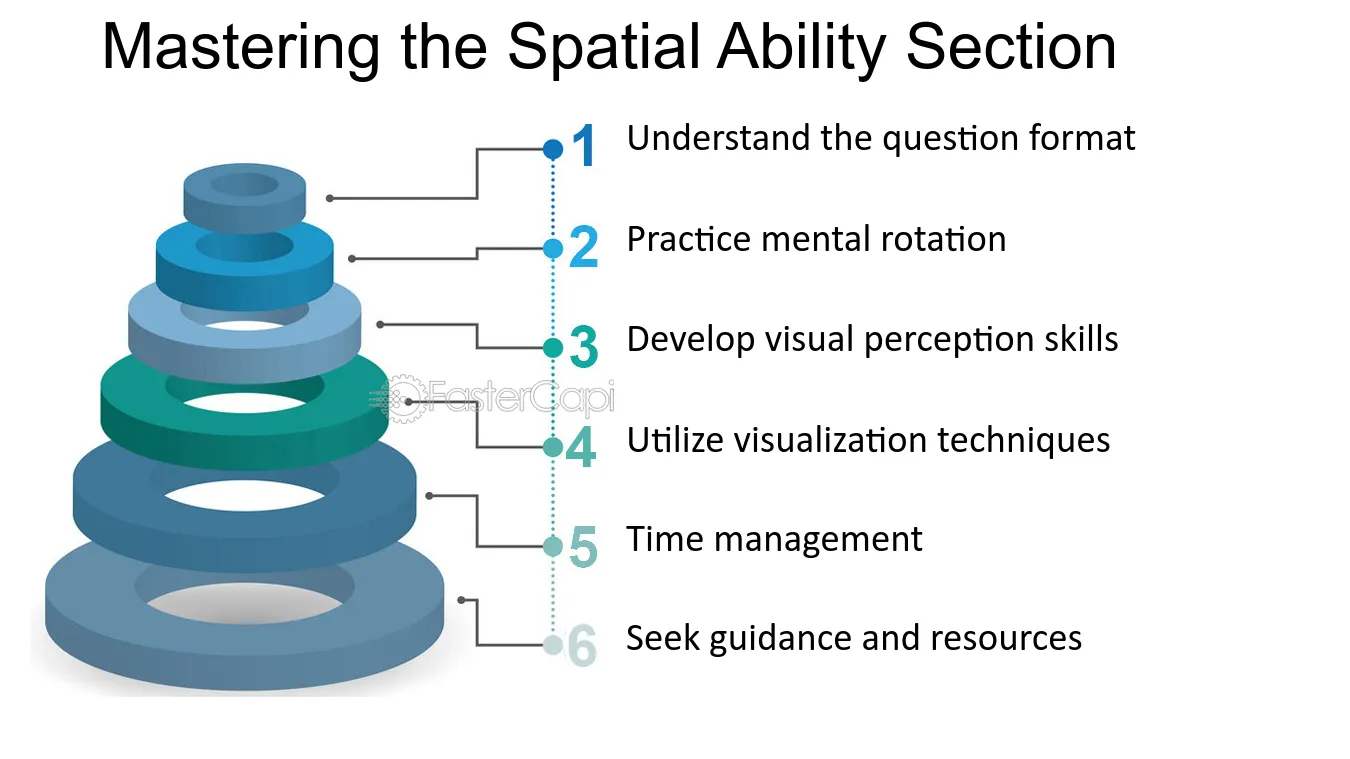 Mastering the Spatial Ability Section

1 Understand the question format

2 Practice mental rotation

3 Develop visual perception skills

4 Utilize visualization techniques

5 Time management

6 Seek guidance and resources

FasterCapi